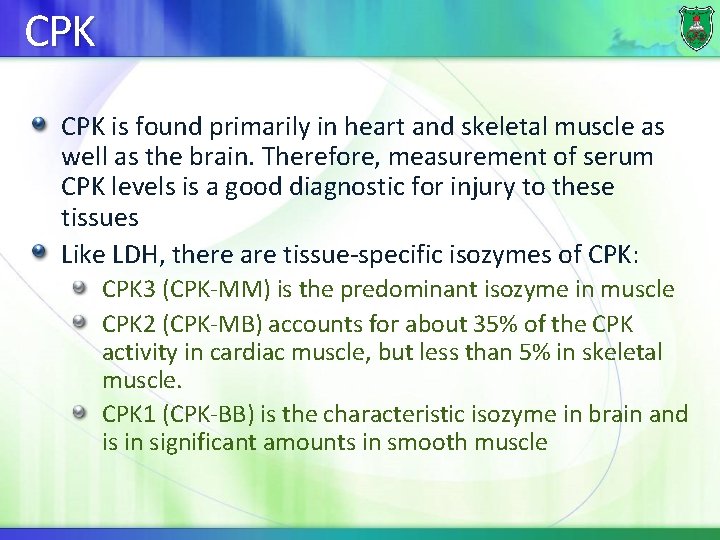 CPK

CPK is found primarily in heart and skeletal muscle as well as the brain. Therefore, measurement of serum CPK levels is a good diagnostic for injury to these tissues

Like LDH, there are tissue-specific isozymes of CPK:

CPK3 (CPK-MM) is the predominant isozyme in muscle

CPK2 (CPK-MB) accounts for about 35% of the CPK activity in cardiac muscle, but less than 5% in skeletal muscle.

CPK1 (CPK-BB) is the characteristic isozyme in brain and is in significant amounts in smooth muscle